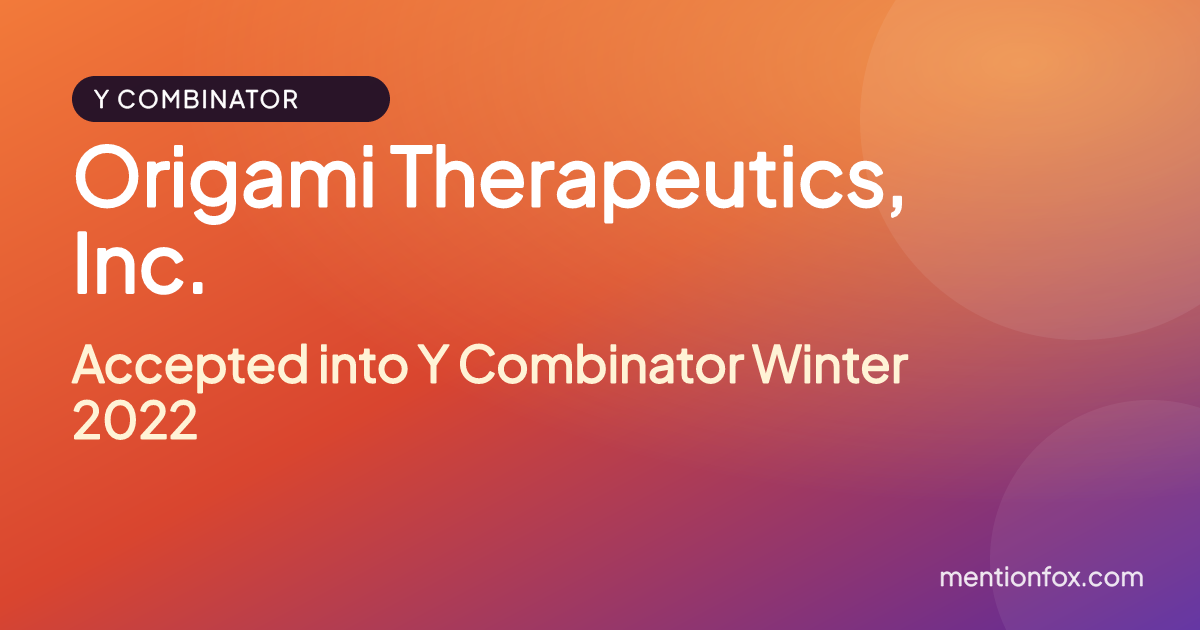 Y COMBINATOR

Origami Therapeutics, Inc.

Accepted into Y Combinator Winter 2022

mentionfox.com